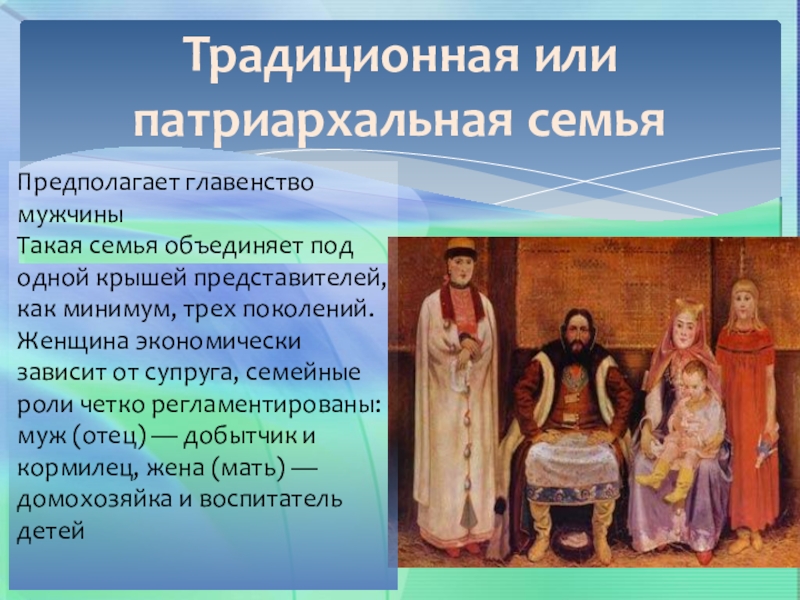 Традиционная или патриархальная семья

Предполагает главенство мужчины
Такая семья объединяет под одной крышей представителей, как минимум, трех поколений. Женщина экономически зависит от супруга, семейные роли четко регламентированы: муж (отец) — добытчик и кормилец, жена (мать) — домохозяйка и воспитатель детей